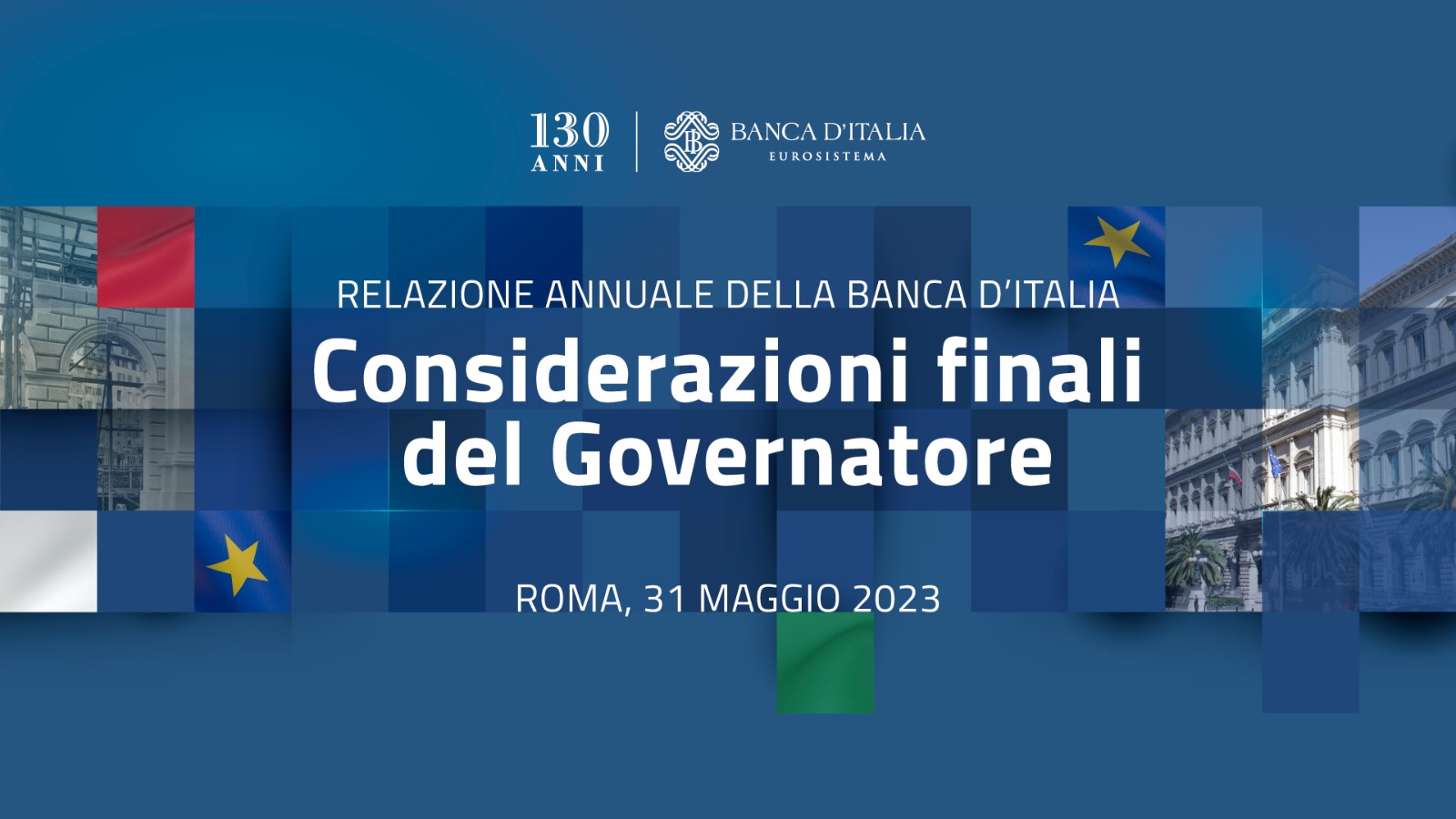 130
ANNI

BANCA D'ITALIA
EUROSISTEMA

RELAZIONE ANNUALE DELLA BANCA D'ITALIA
Considerazioni finali del Governatore

ROMA, 31 MAGGIO 2023